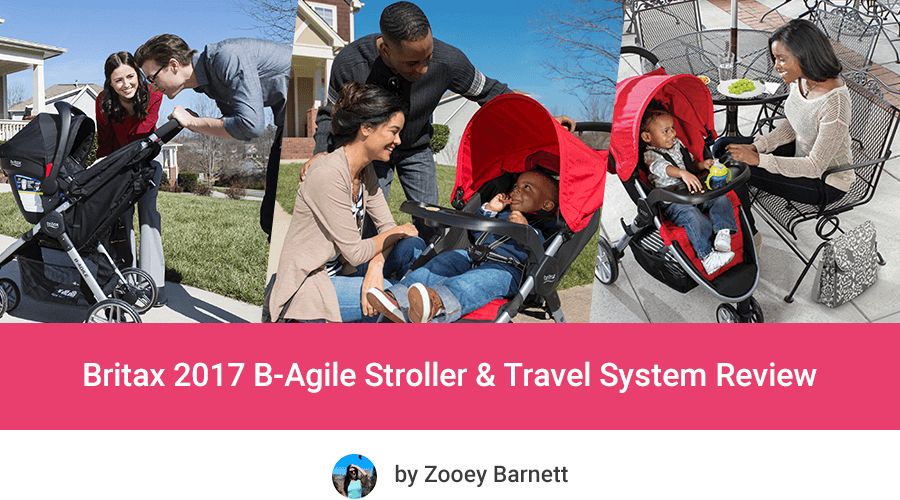 Britax 2017 B-Agile Stroller & Travel System Review

by Zooey Barnett